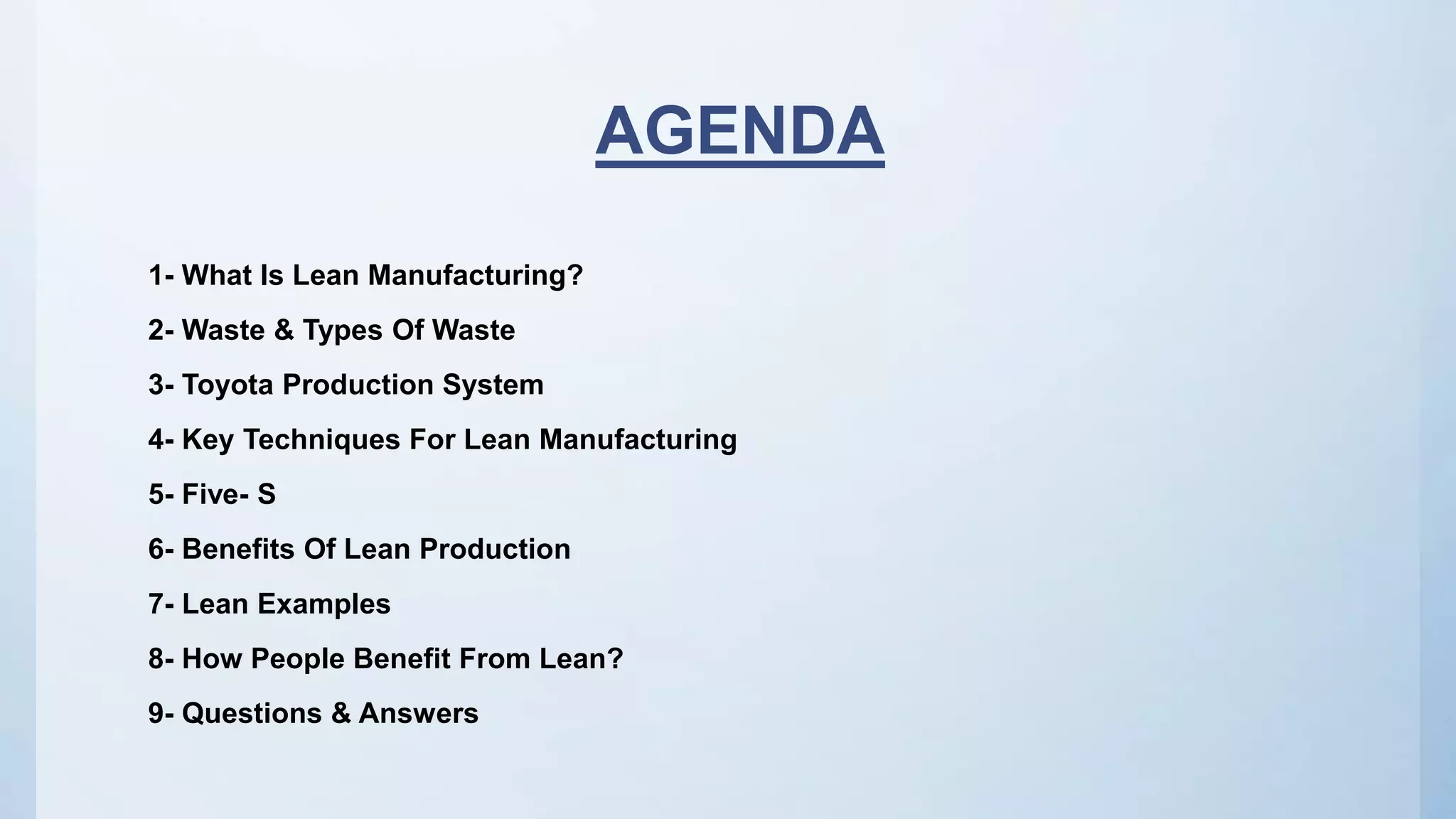 AGENDA

1- What Is Lean Manufacturing?

2- Waste & Types Of Waste

3- Toyota Production System

4- Key Techniques For Lean Manufacturing

5- Five- S

6- Benefits Of Lean Production

7- Lean Examples

8- How People Benefit From Lean?

9- Questions & Answers